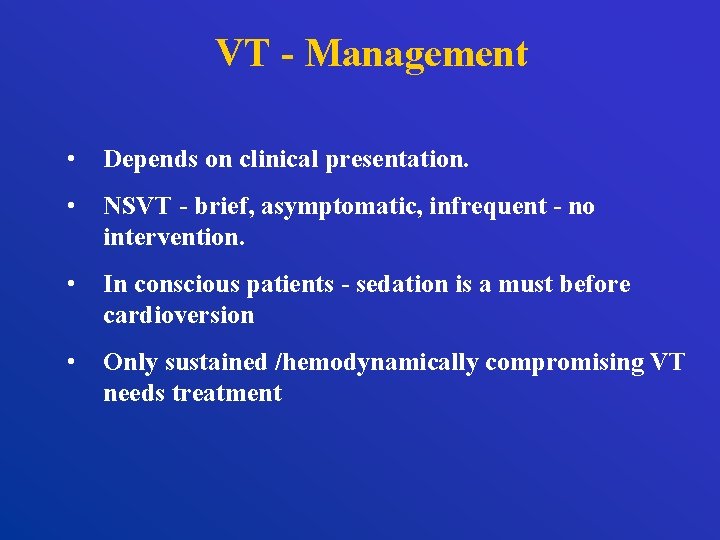 VT - Management

• Depends on clinical presentation.

• NSVT - brief, asymptomatic, infrequent - no intervention.

• In conscious patients - sedation is a must before cardioversion

• Only sustained /hemodynamically compromising VT needs treatment